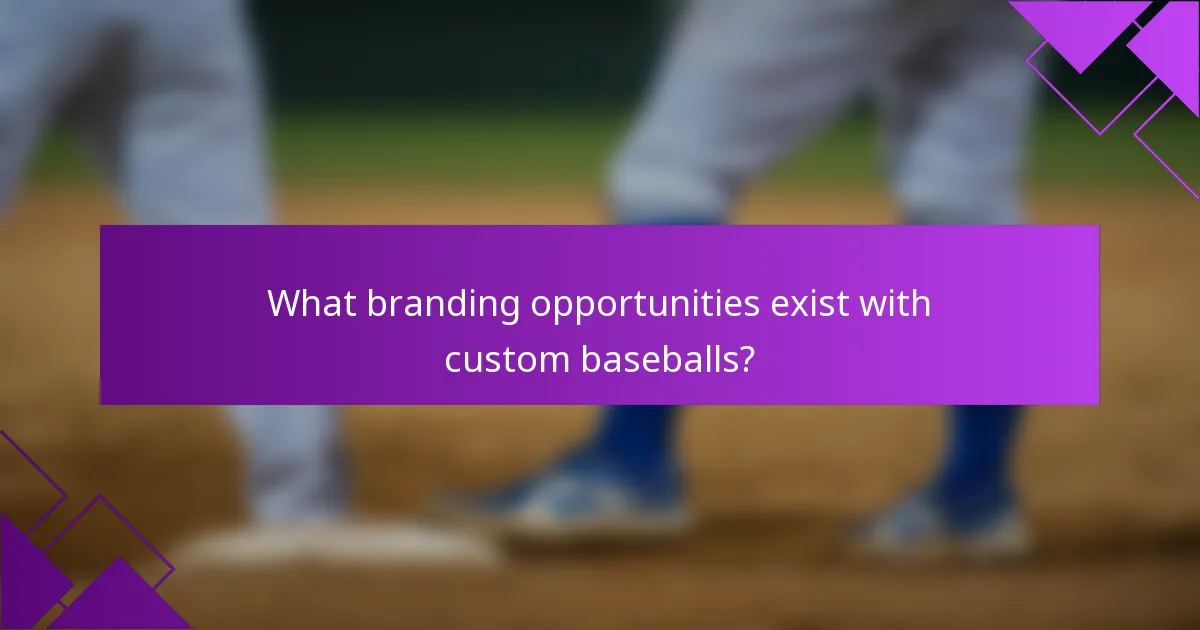 What branding opportunities exist with custom baseballs?